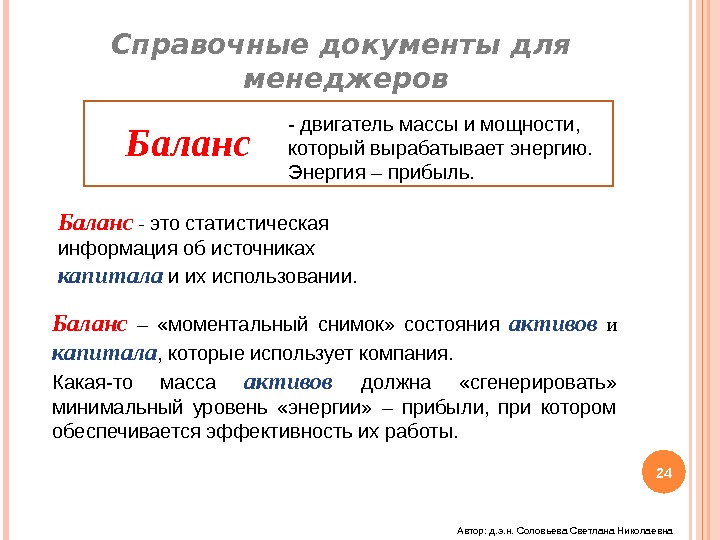 Справочные документы для менеджеров

Баланс

- двигатель массы и мощности, который вырабатывает энергию. Энергия – прибыль.

Баланс - это статистическая информация об источниках капитала и их использовании.

Баланс – «моментальный снимок» состояния активов и капитала, которые использует компания.

Какая-то масса активов должна «сгенерировать» минимальный уровень «энергии» – прибыли, при котором обеспечивается эффективность их работы.

24

Автор: д.э.н. Соловьева Светлана Николаевна